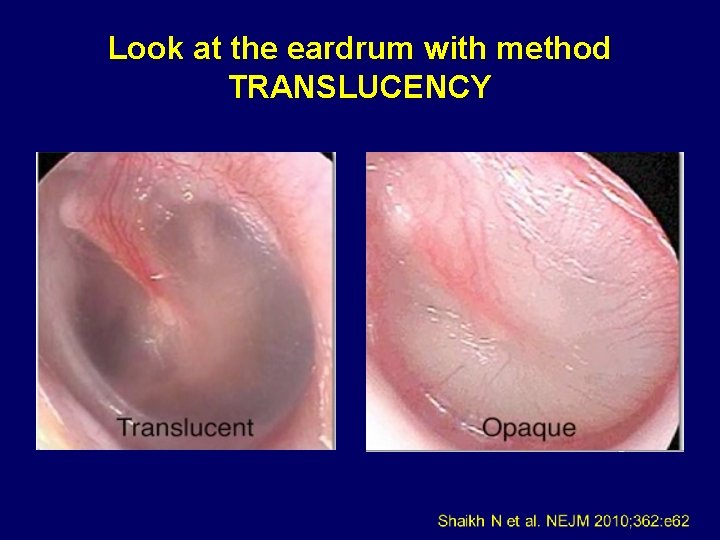 Look at the eardrum with method
TRANSLUCENCY

Translucent

Opaque

Shaikh N et al. NEJM 2010;362:e62